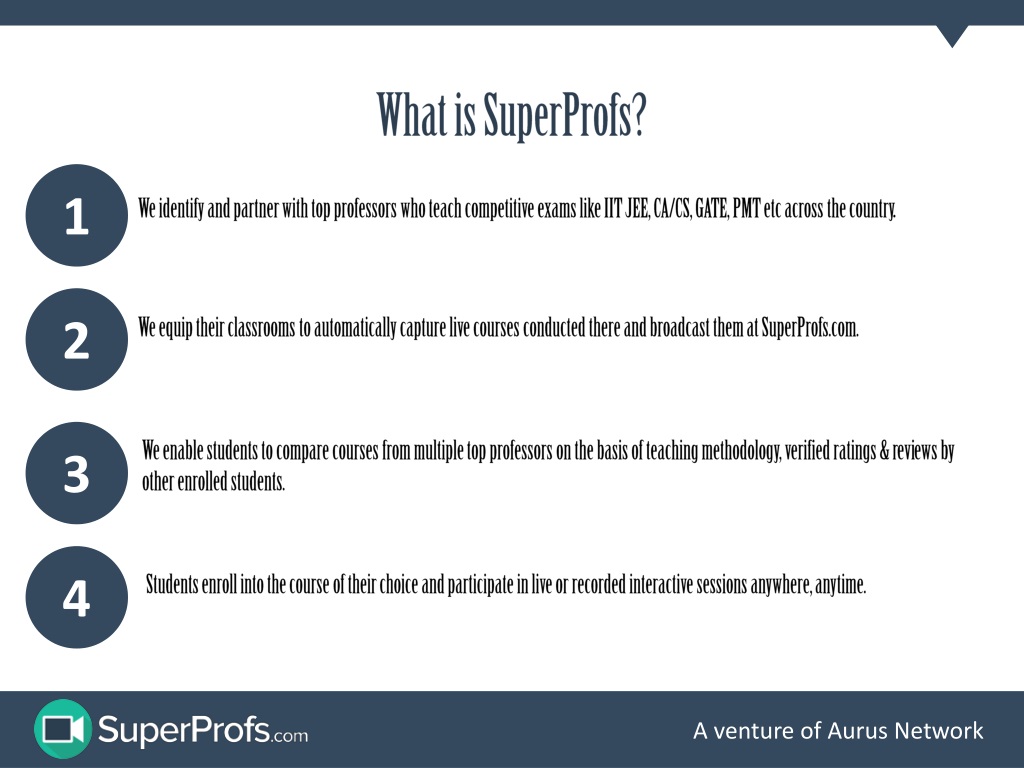 What is SuperProfs?

1

We identify and partner with top professors who teach competitive exams like IIT JEE, CA/CS, GATE, PMT etc across the country.

2

We equip their classrooms to automatically capture live courses conducted there and broadcast them at SuperProfs.com.

3

We enable students to compare courses from multiple top professors on the basis of teaching methodology, verified ratings & reviews by other enrolled students.

4

Students enroll into the course of their choice and participate in live or recorded interactive sessions anywhere, anytime.

SuperProfs.com

A venture of Aurus Network